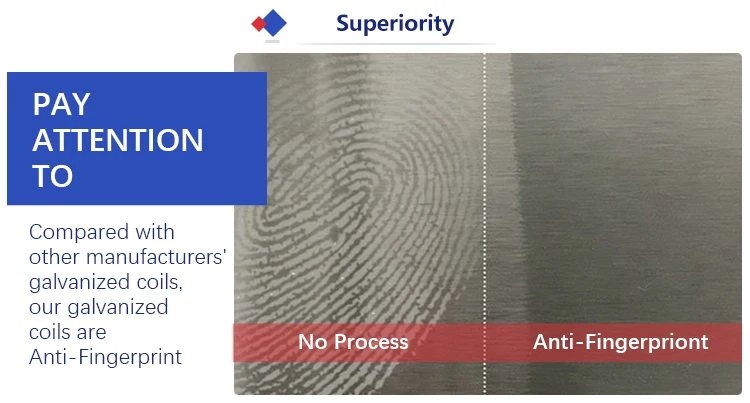 Superiority

PAY ATTENTION TO

Compared with other manufacturers' galvanized coils, our galvanized coils are Anti-Fingerprint

No Process

Anti-Fingerpriont